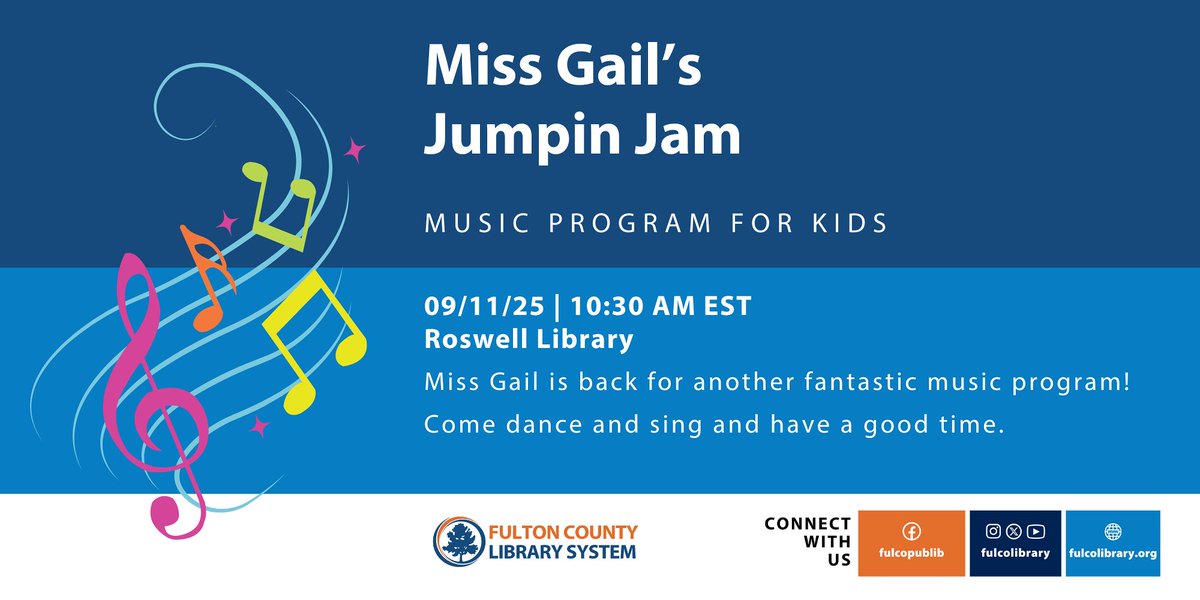 Miss Gail's Jumpin Jam

MUSIC PROGRAM FOR KIDS

09/11/25 | 10:30 AM EST
Roswell Library

Miss Gail is back for another fantastic music program! Come dance and sing and have a good time.

FULTON COUNTY LIBRARY SYSTEM

CONNECT WITH US

fulcopublib

fulcolibrary

fulcolibrary.org